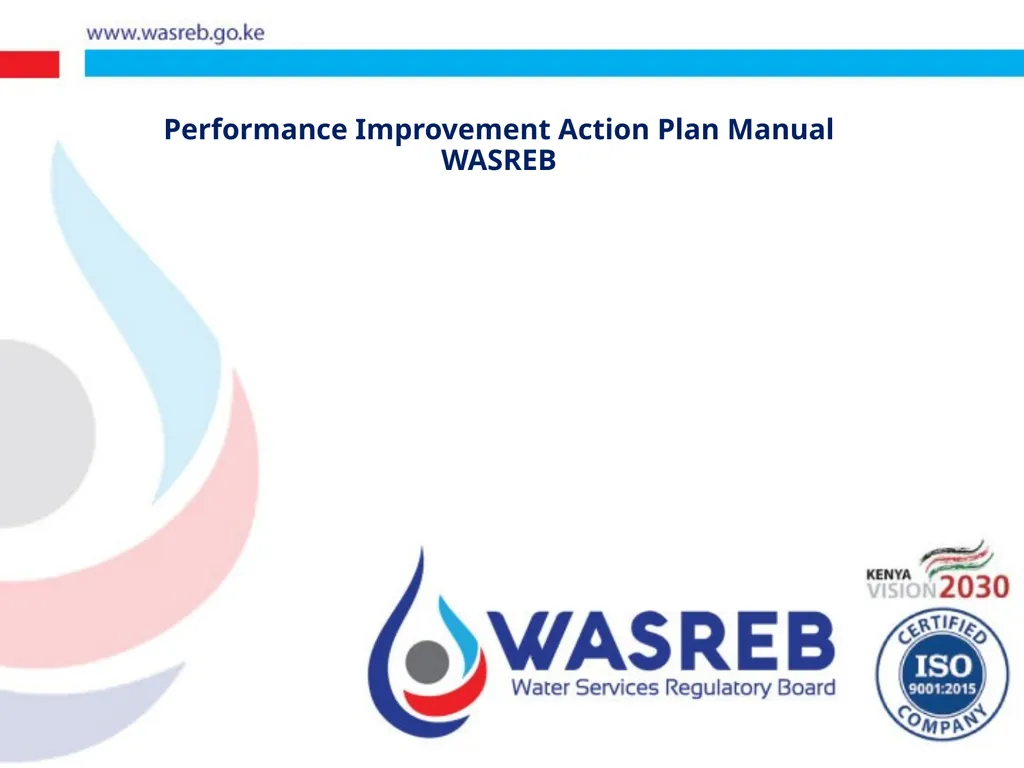 www.wasreb.go.ke

Performance Improvement Action Plan Manual
WASREB

WASREB
Water Services Regulatory Board

KENYA
VISION 2030

CERTIFIED
ISO
9001:2015
COMPANY